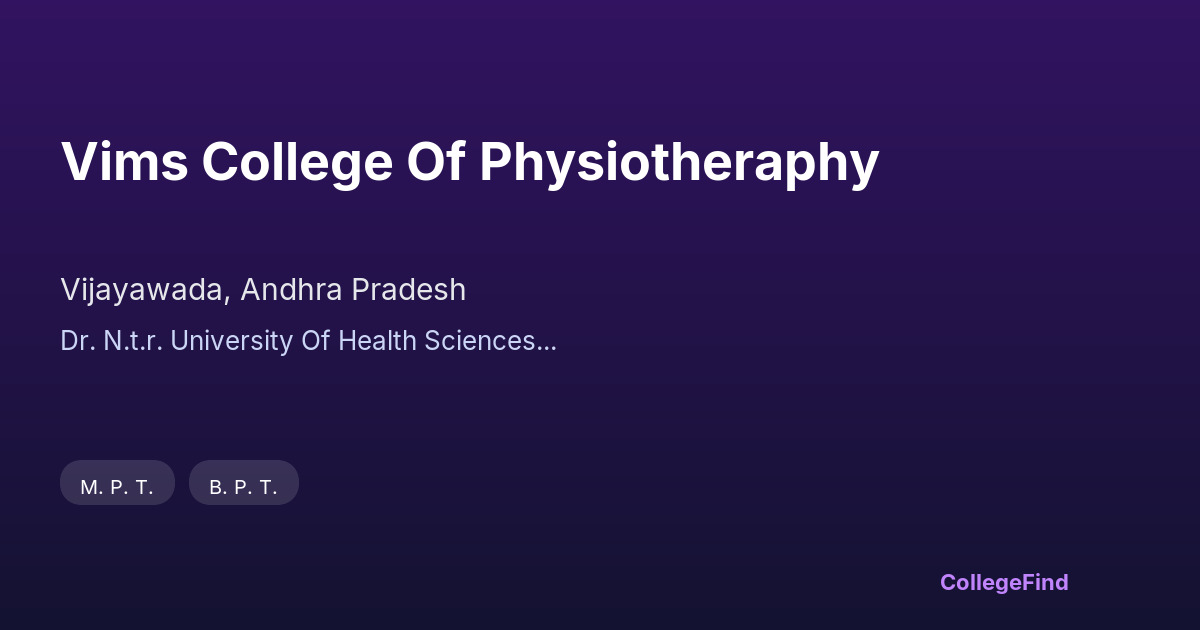 Vims College Of Physiotheraphy

Vijayawada, Andhra Pradesh

Dr. N.t.r. University Of Health Sciences...

M. P. T.

B. P. T.

CollegeFind